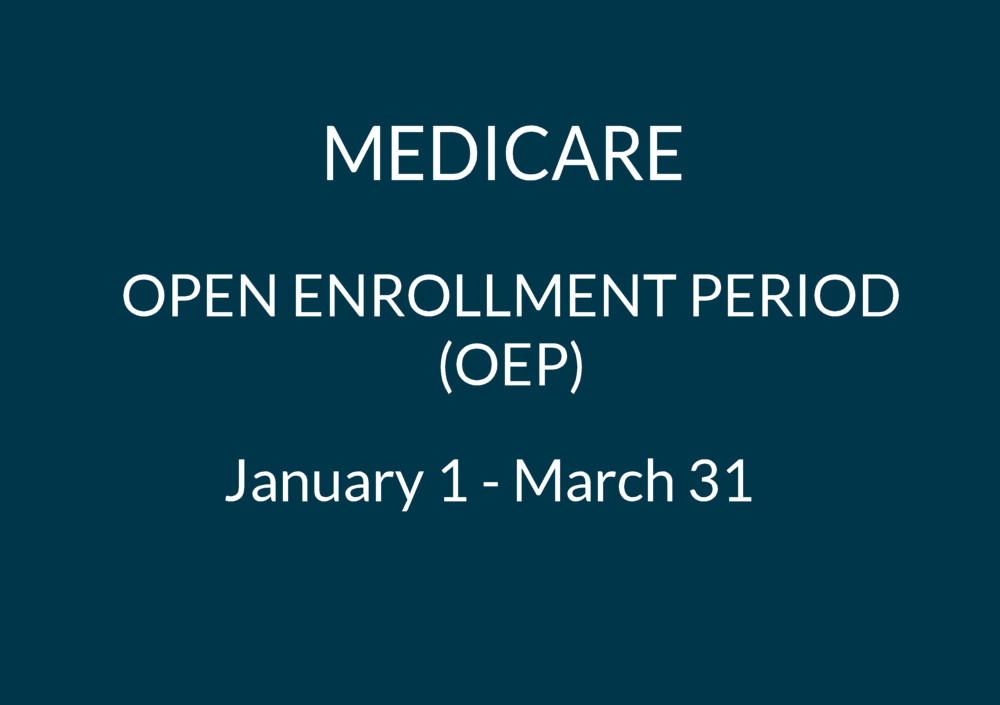 MEDICARE

OPEN ENROLLMENT PERIOD (OEP)

January 1 - March 31